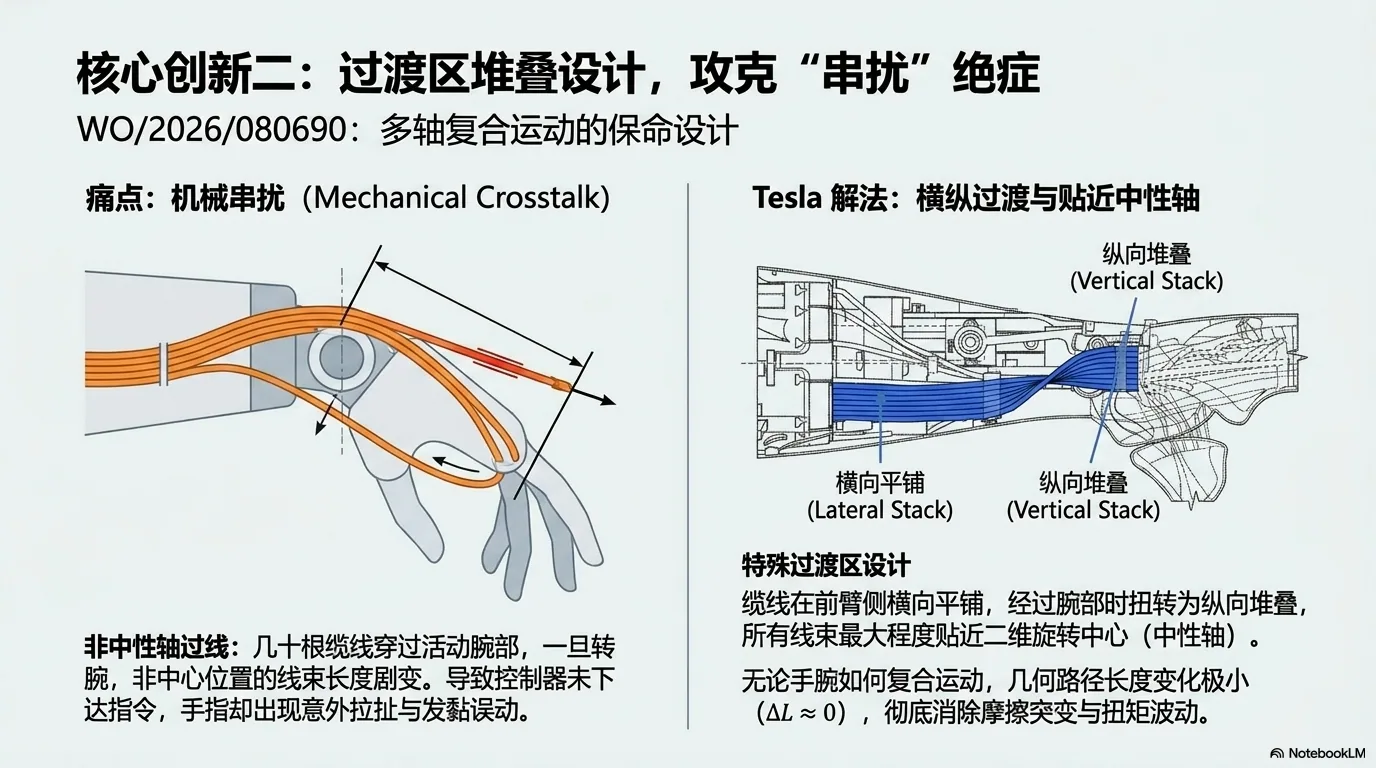 核心创新二：过渡区堆叠设计，攻克“串扰”绝症

WO/2026/080690：多轴复合运动的保命设计

痛点：机械串扰（Mechanical Crosstalk）

非中性轴过线：几十根缆线穿过活动腕部，一旦转腕，非中心位置的线束长度剧变。导致控制器未下达指令，手指却出现意外拉扯与发黏误动。

Tesla 解法：横纵过渡与贴近中性轴

纵向堆叠
(Vertical Stack)

横向平铺
(Lateral Stack)

纵向堆叠
(Vertical Stack)

特殊过渡区设计

缆线在前臂侧横向平铺，经过腕部时扭转为纵向堆叠，所有线束最大程度贴近二维旋转中心（中性轴）。

无论手腕如何复合运动，几何路径长度变化极小（$\Delta L \approx 0$），彻底消除摩擦突变与扭矩波动。

NotebookLM